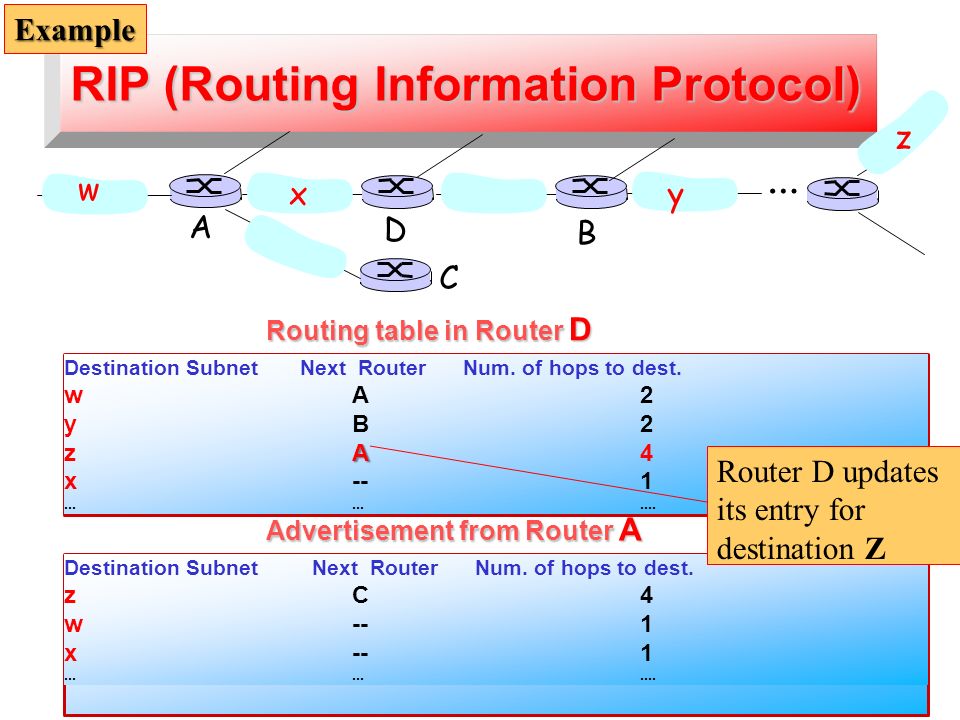 Example

RIP (Routing Information Protocol)

z

w

x

y

...

A

D

B

C

Routing table in Router D

| Destination Subnet | Next Router | Num. of hops to dest. |
|---|---|---|
| w | A | 2 |
| y | B | 2 |
| z | A | 4 |
| x | -- | 1 |
| ... | ... | .... |

Router D updates its entry for destination Z

Advertisement from Router A

| Destination Subnet | Next Router | Num. of hops to dest. |
|---|---|---|
| z | C | 4 |
| w | -- | 1 |
| x | -- | 1 |
| ... | ... | .... |